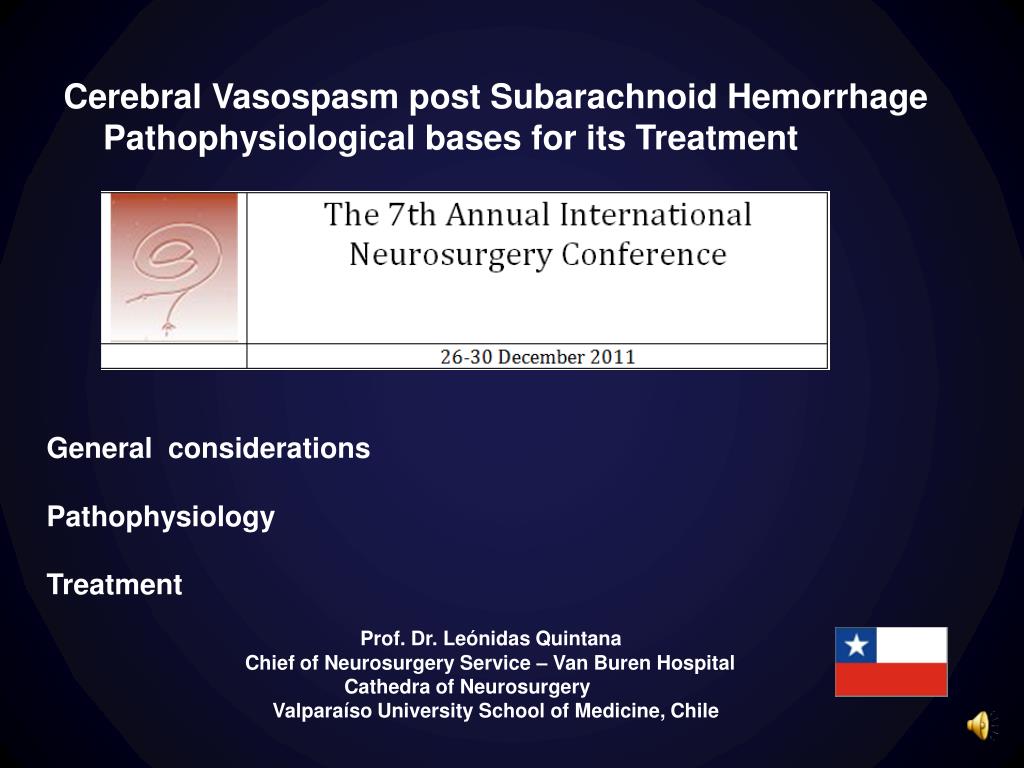 Cerebral Vasospasm post Subarachnoid Hemorrhage
Pathophysiological bases for its Treatment

The 7th Annual International Neurosurgery Conference

26-30 December 2011

General considerations

Pathophysiology

Treatment

Prof. Dr. Leónidas Quintana
Chief of Neurosurgery Service – Van Buren Hospital
Cathedra of Neurosurgery
Valparaíso University School of Medicine, Chile